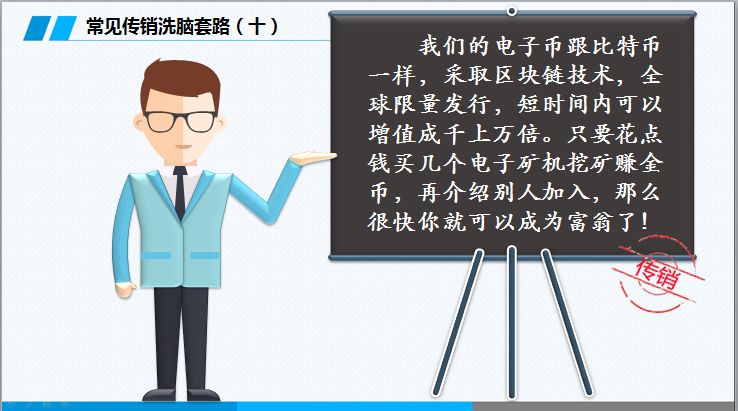 常见传销洗脑套路（十）

我们的电子币跟比特币一样，采取区块链技术，全球限量发行，短时间内可以增值成千上万倍。只要花点钱买几个电子矿机挖矿赚金币，再介绍别人加入，那么很快你就可以成为富翁了！

传销